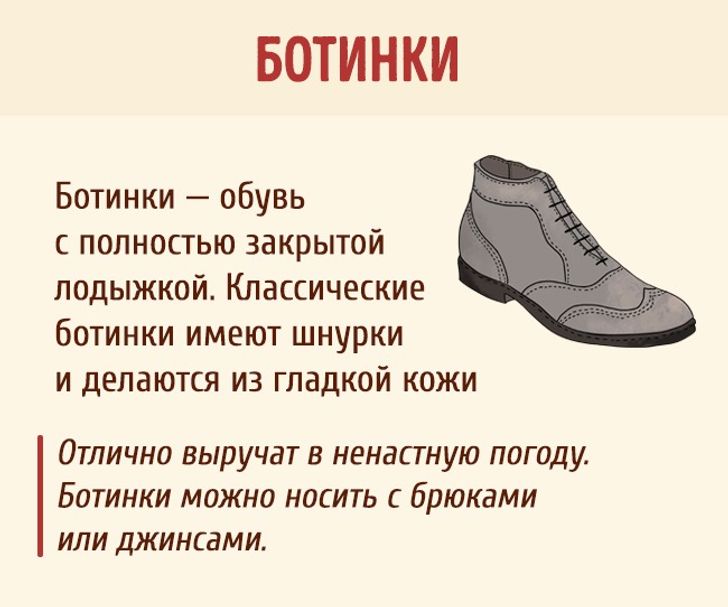 БОТИНКИ

Ботинки — обувь с полностью закрытой лодыжкой. Классические ботинки имеют шнурки и делаются из гладкой кожи

Отлично выручат в ненастную погоду. Ботинки можно носить с брюками или джинсами.